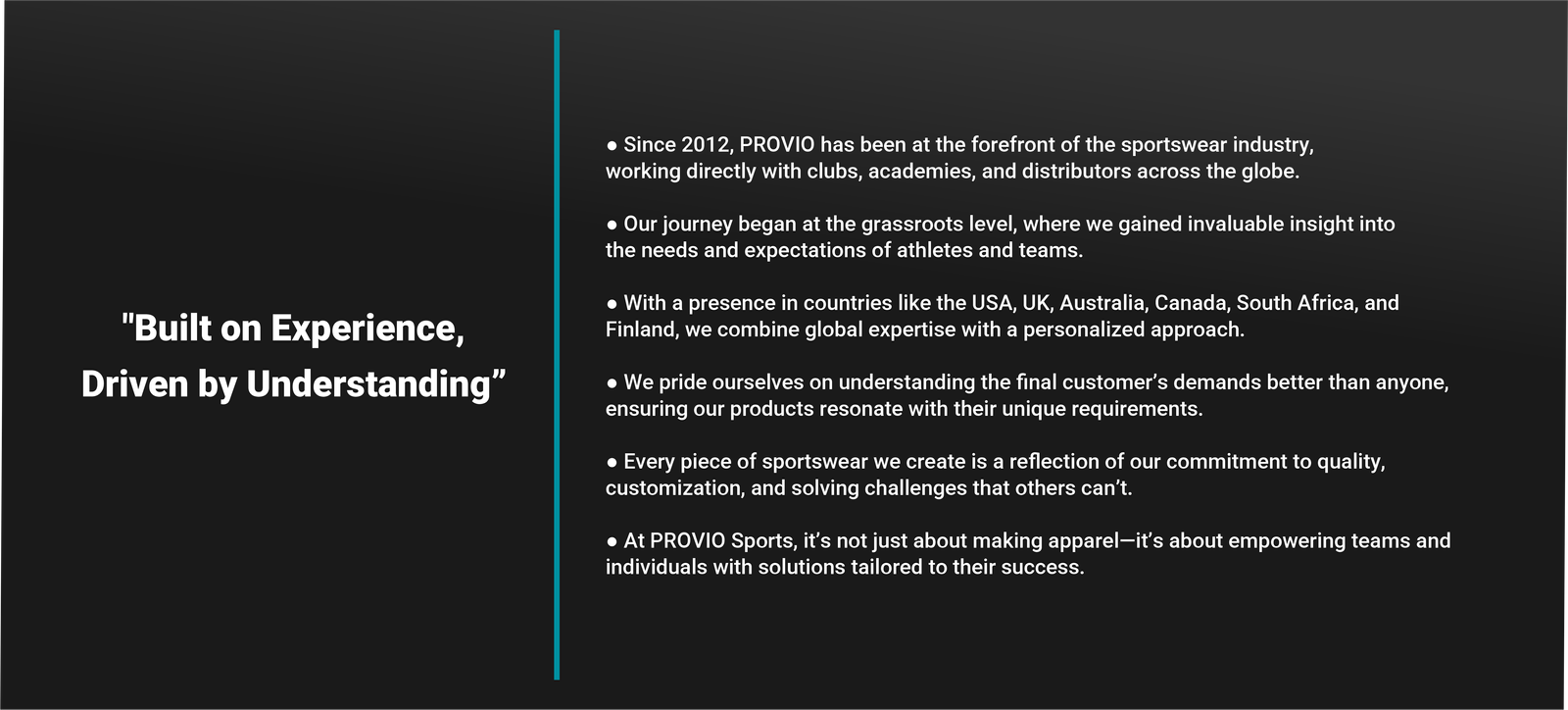 "Built on Experience, Driven by Understanding”

● Since 2012, PROVIO has been at the forefront of the sportswear industry, working directly with clubs, academies, and distributors across the globe.

● Our journey began at the grassroots level, where we gained invaluable insight into the needs and expectations of athletes and teams.

● With a presence in countries like the USA, UK, Australia, Canada, South Africa, and Finland, we combine global expertise with a personalized approach.

● We pride ourselves on understanding the final customer’s demands better than anyone, ensuring our products resonate with their unique requirements.

● Every piece of sportswear we create is a reflection of our commitment to quality, customization, and solving challenges that others can’t.

● At PROVIO Sports, it’s not just about making apparel—it’s about empowering teams and individuals with solutions tailored to their success.